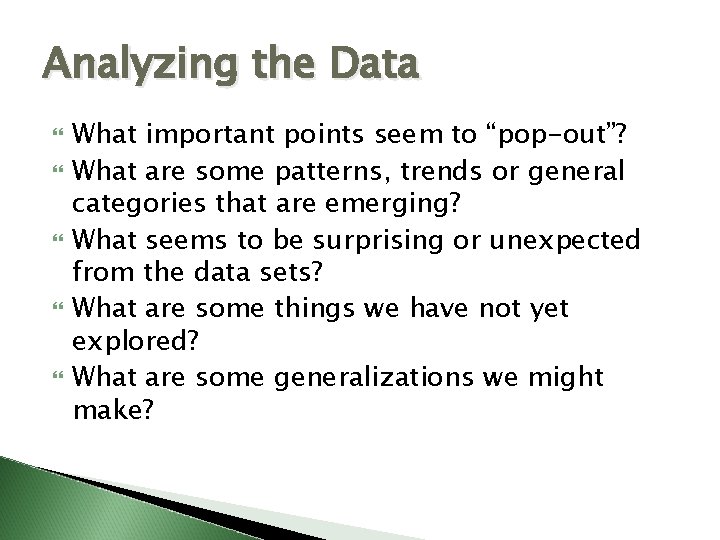 Analyzing the Data

What important points seem to “pop-out”?

What are some patterns, trends or general categories that are emerging?

What seems to be surprising or unexpected from the data sets?

What are some things we have not yet explored?

What are some generalizations we might make?